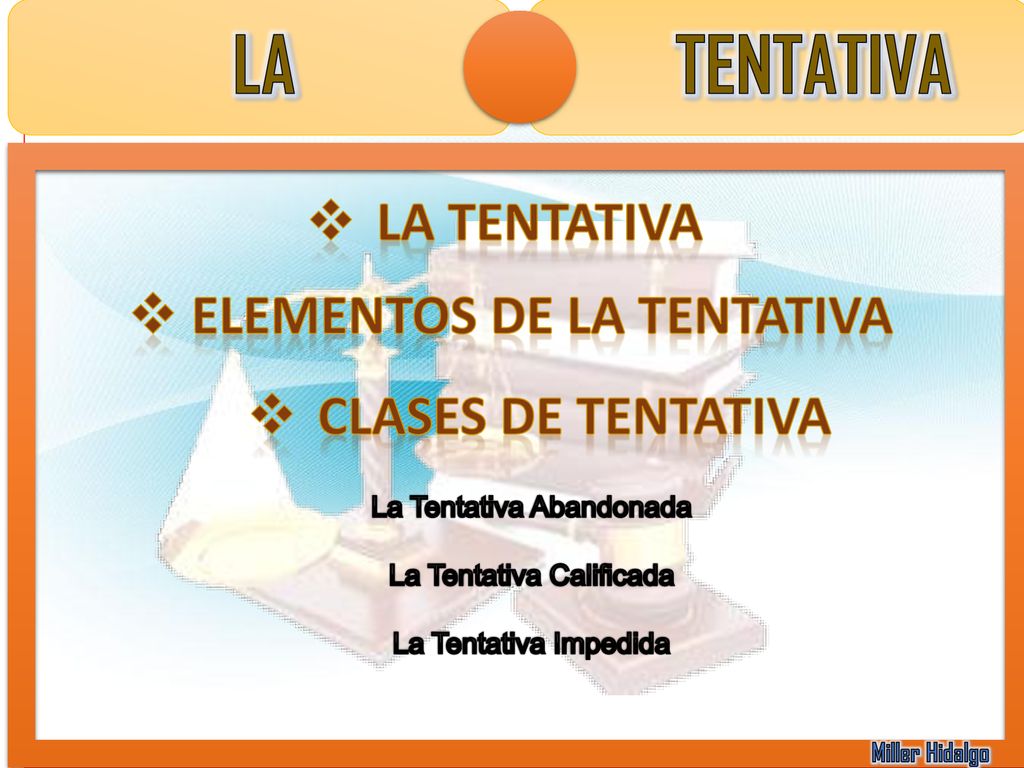 LA TENTATIVA

❖ LA TENTATIVA
❖ ELEMENTOS DE LA TENTATIVA
❖ CLASES DE TENTATIVA

La Tentativa Abandonada

La Tentativa Calificada

La Tentativa Impedida

Miller Hidalgo